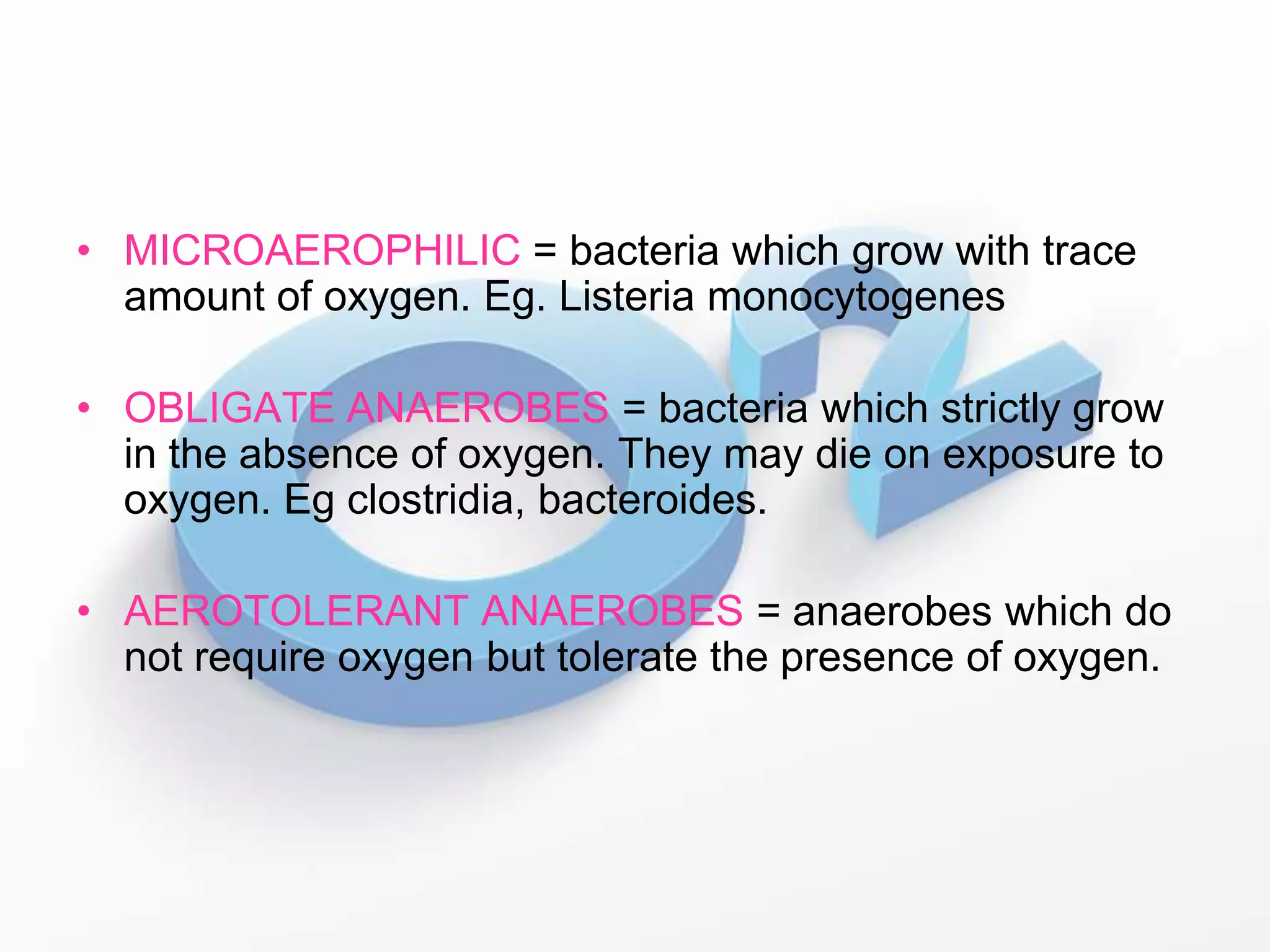 • MICROAEROPHILIC = bacteria which grow with trace amount of oxygen. Eg. Listeria monocytogenes

• OBLIGATE ANAEROBES = bacteria which strictly grow in the absence of oxygen. They may die on exposure to oxygen. Eg clostridia, bacteroides.

• AEROTOLERANT ANAEROBES = anaerobes which do not require oxygen but tolerate the presence of oxygen.